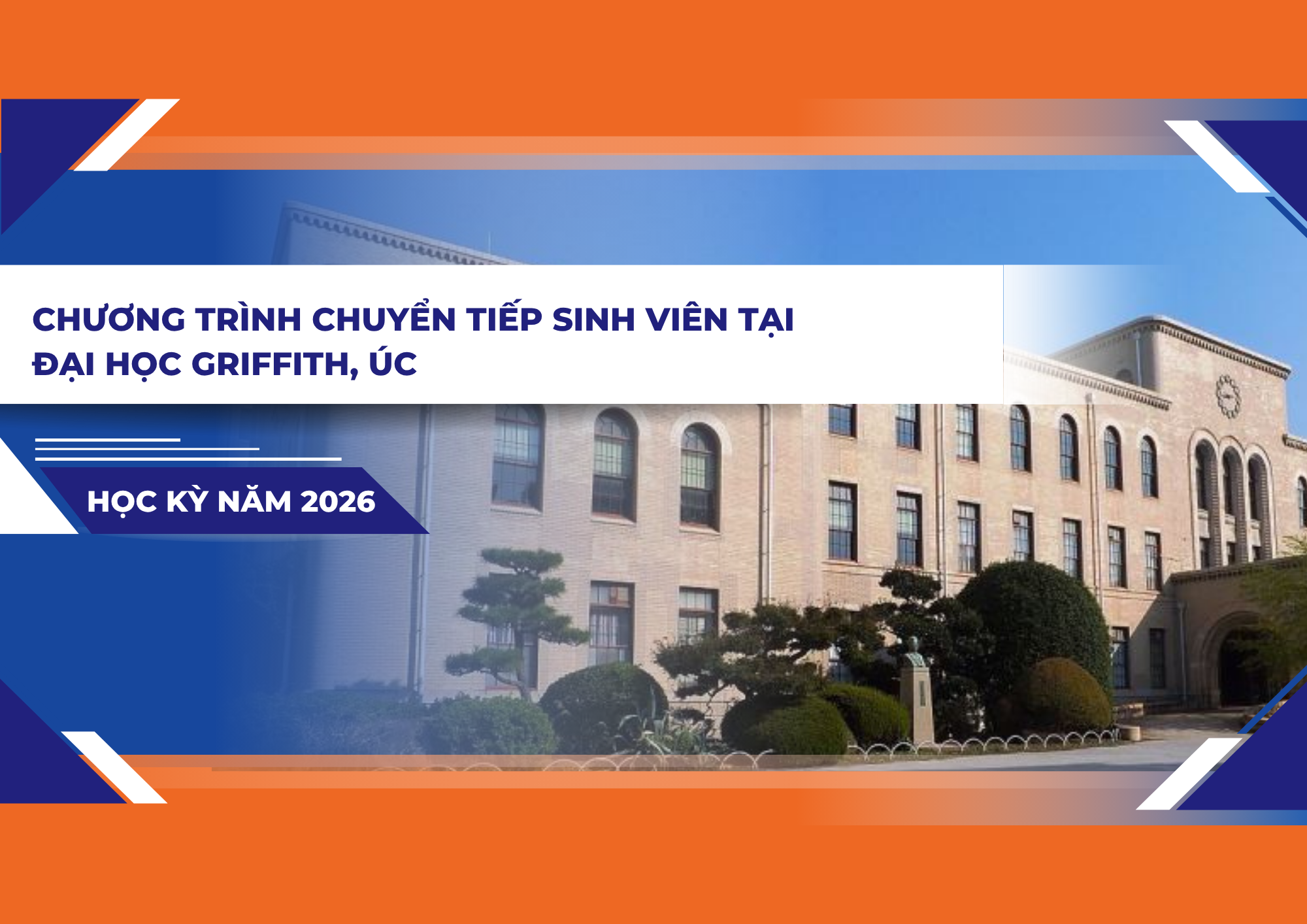 CHƯƠNG TRÌNH CHUYỂN TIẾP SINH VIÊN TẠI ĐẠI HỌC GRIFFITH, ÚC

HỌC KỲ NĂM 2026